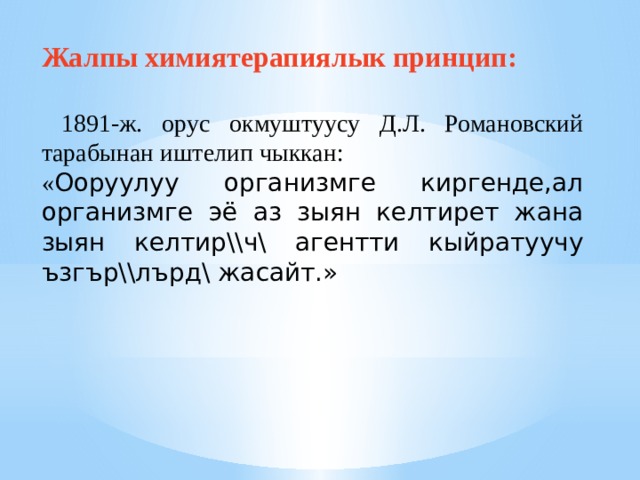 Жалпы химиятерапиялык принцип:

1891-ж. орус окмуштуусу Д.Л. Романовский тарабынан иштелип чыккан:
«Ооруулуу организмге киргенде,ал организмге эё аз зыян келтирет жана зыян келтир\\ч\ агентти кыйратуучу ъзгър\\лърд\ жасайт.»